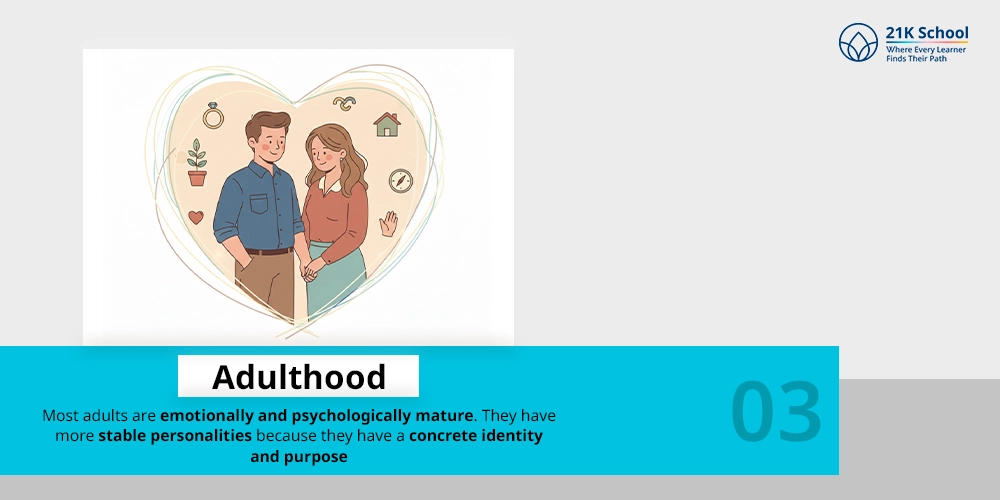 21K School
Where Every Learner
Finds Their Path

Adulthood

Most adults are emotionally and psychologically mature. They have more stable personalities because they have a concrete identity and purpose

03